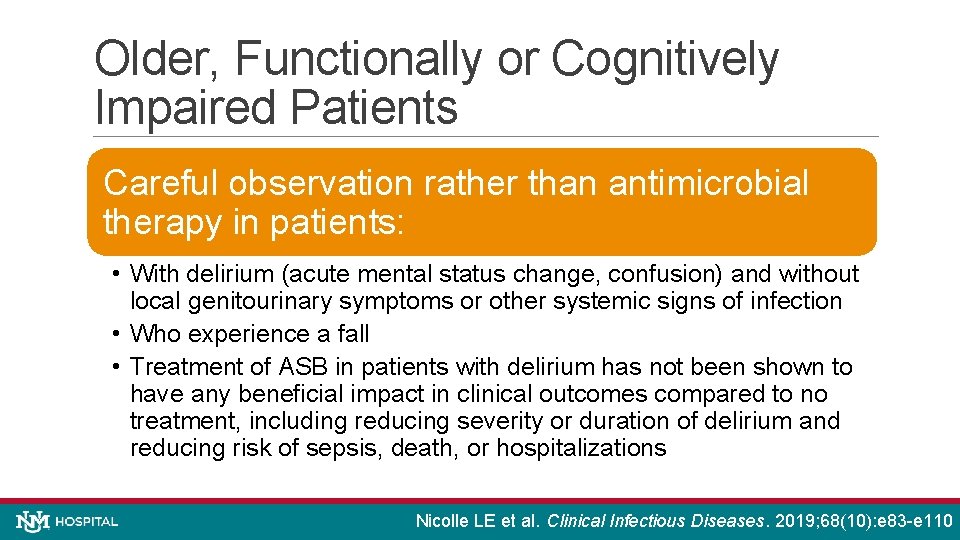 Older, Functionally or Cognitively Impaired Patients

Careful observation rather than antimicrobial therapy in patients:

• With delirium (acute mental status change, confusion) and without local genitourinary symptoms or other systemic signs of infection
• Who experience a fall
• Treatment of ASB in patients with delirium has not been shown to have any beneficial impact in clinical outcomes compared to no treatment, including reducing severity or duration of delirium and reducing risk of sepsis, death, or hospitalizations

NM HOSPITAL

Nicolle LE et al. Clinical Infectious Diseases. 2019;68(10):e83-e110